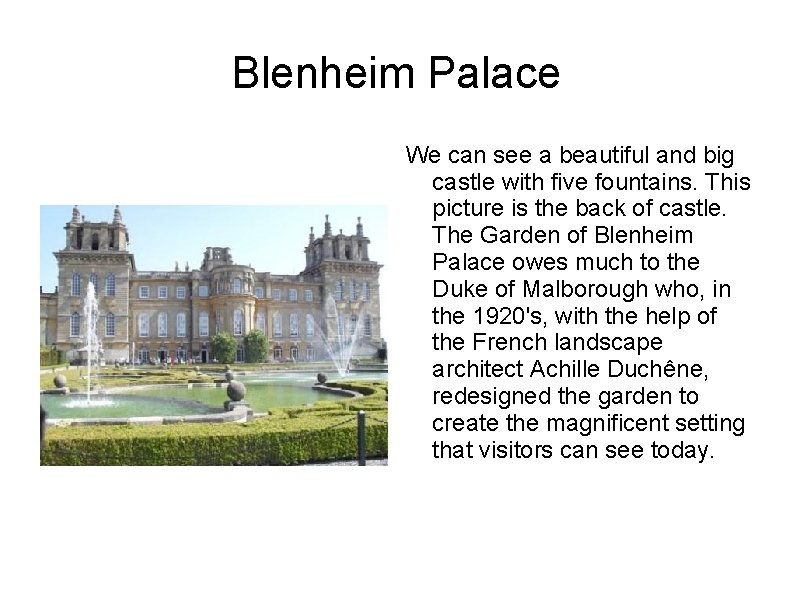 Blenheim Palace

We can see a beautiful and big castle with five fountains. This picture is the back of castle. The Garden of Blenheim Palace owes much to the Duke of Malborough who, in the 1920's, with the help of the French landscape architect Achille Duchêne, redesigned the garden to create the magnificent setting that visitors can see today.